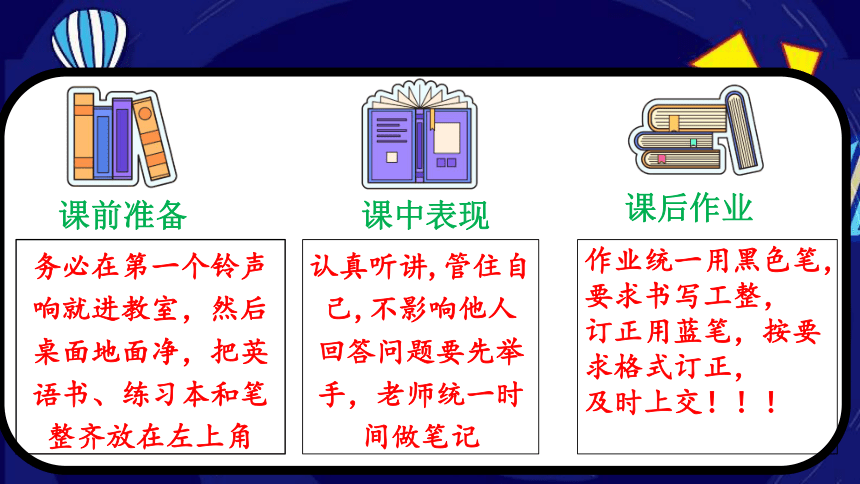 课前准备

务必在第一个铃声响就进教室，然后桌面地面净，把英语书、练习本和笔整齐放在左上角

课中表现

认真听讲,管住自己,不影响他人回答问题要先举手，老师统一时间做笔记

课后作业

作业统一用黑色笔，要求书写工整，订正用蓝笔，按要求格式订正，及时上交！！！